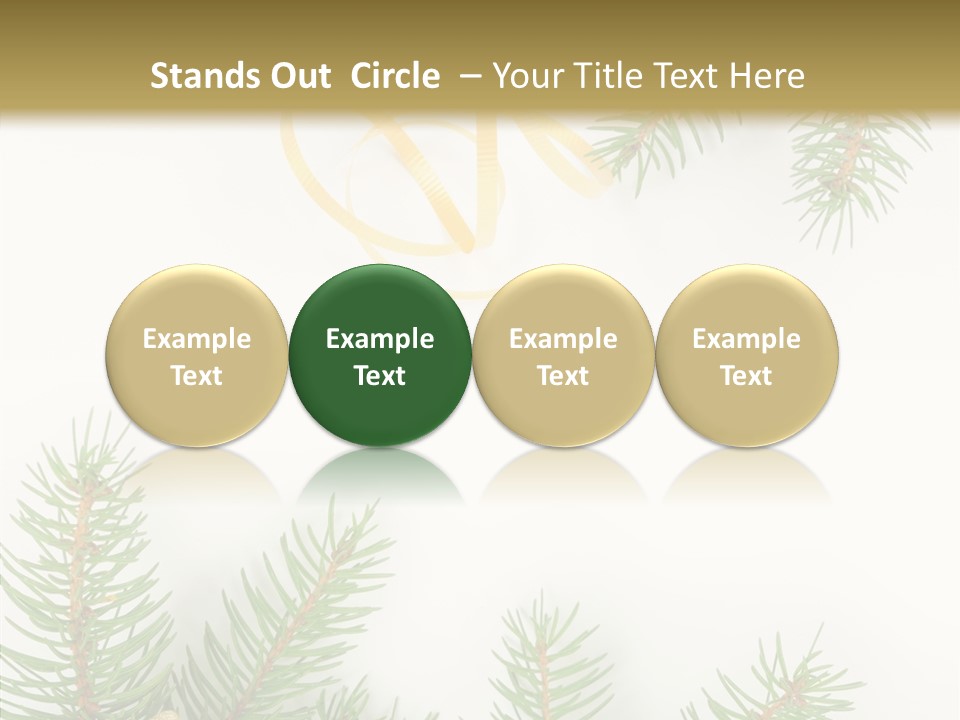 Stands Out Circle – Your Title Text Here

Example Text

Example Text

Example Text

Example Text